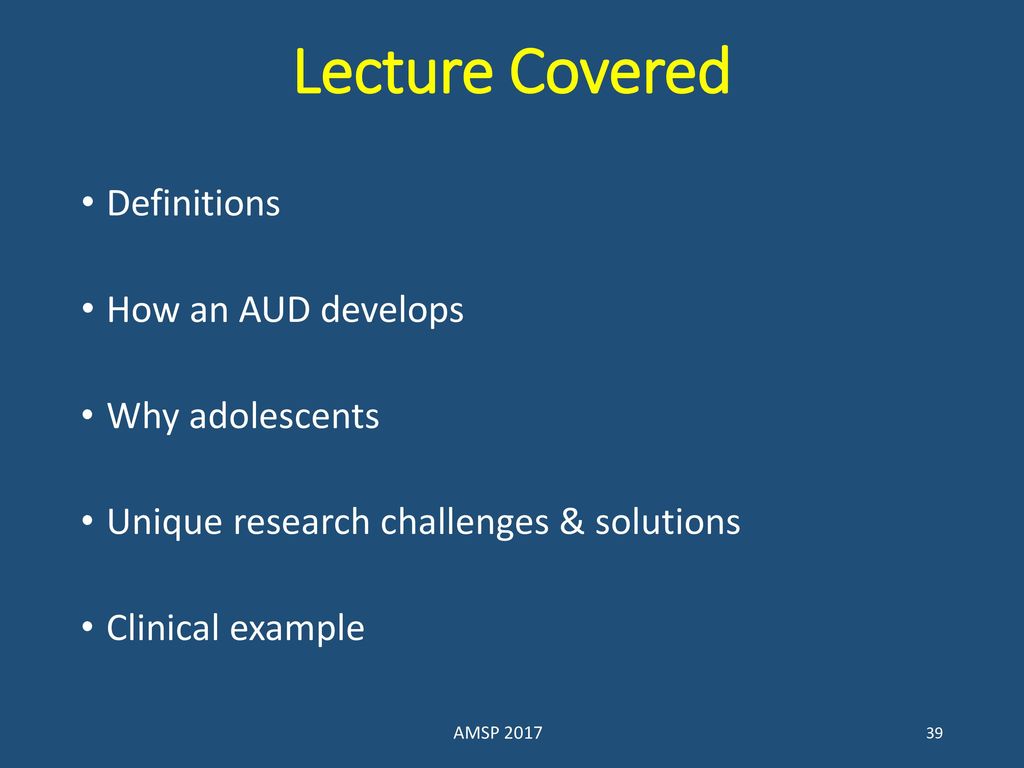 Lecture Covered

• Definitions

• How an AUD develops

• Why adolescents

• Unique research challenges & solutions

• Clinical example

AMSP 2017

39